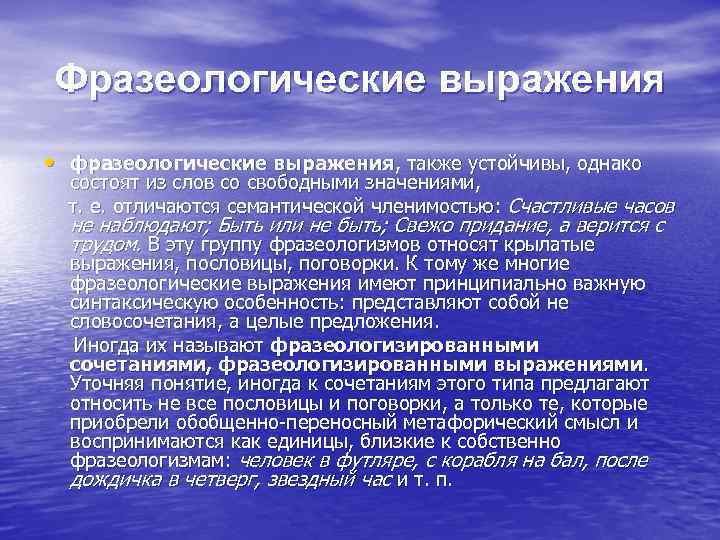 Фразеологические выражения

• фразеологические выражения, также устойчивы, однако состоят из слов со свободными значениями,

т. е. отличаются семантической членимостью: Счастливые часов не наблюдают; Быть или не быть; Свежо придание, а верится с трудом. В эту группу фразеологизмов относят крылатые выражения, пословицы, поговорки. К тому же многие фразеологические выражения имеют принципиально важную синтаксическую особенность: представляют собой не словосочетания, а целые предложения.

Иногда их называют фразеологизированными сочетаниями, фразеологизированными выражениями. Уточняя понятие, иногда к сочетаниям этого типа предлагают относить не все пословицы и поговорки, а только те, которые приобрели обобщенно-переносный метафорический смысл и воспринимаются как единицы, близкие к собственно фразеологизмам: человек в футляре, с корабля на бал, после дождичка в четверг, звездный час и т. п.